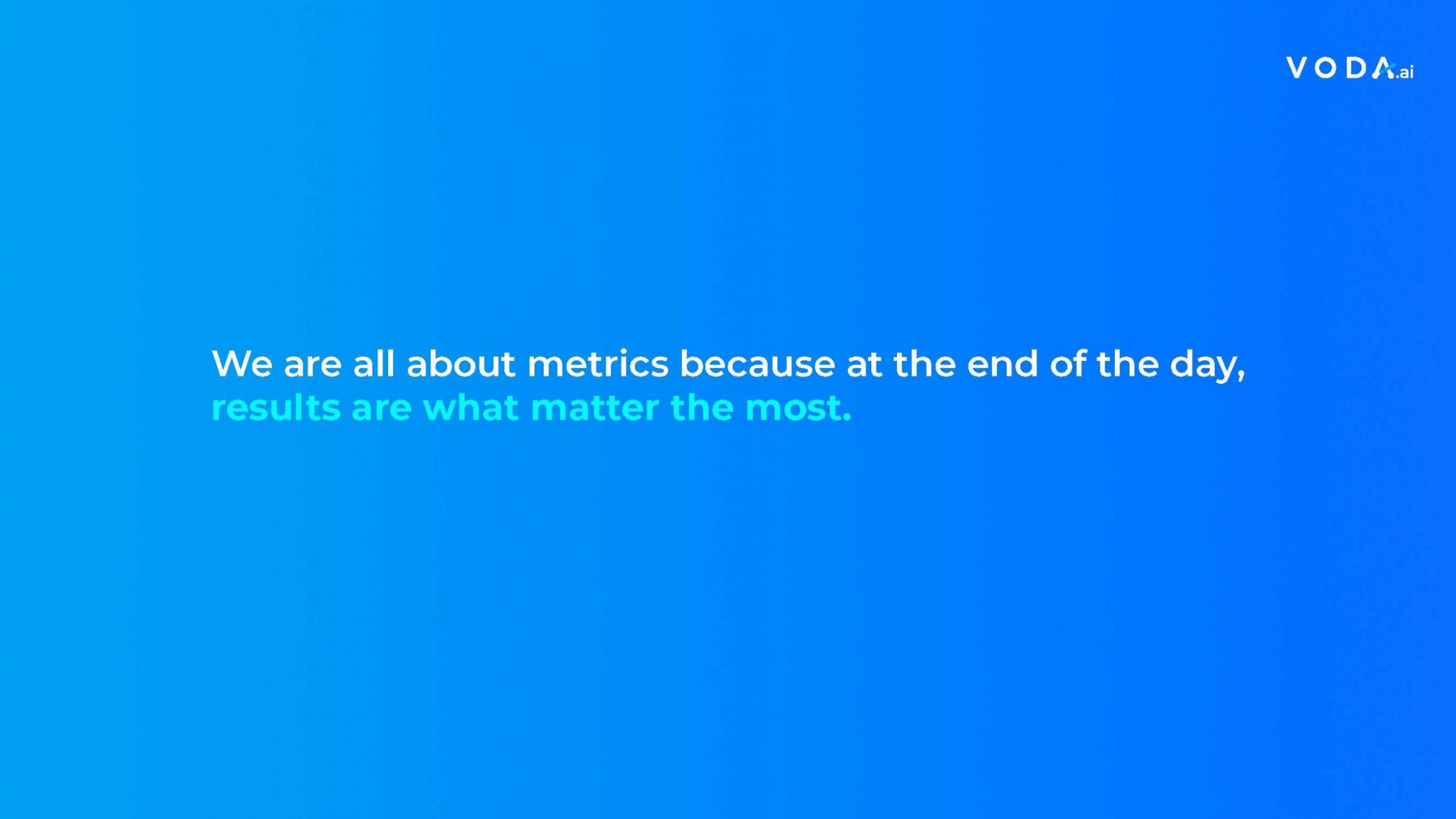 VODA.ai

We are all about metrics because at the end of the day, results are what matter the most.